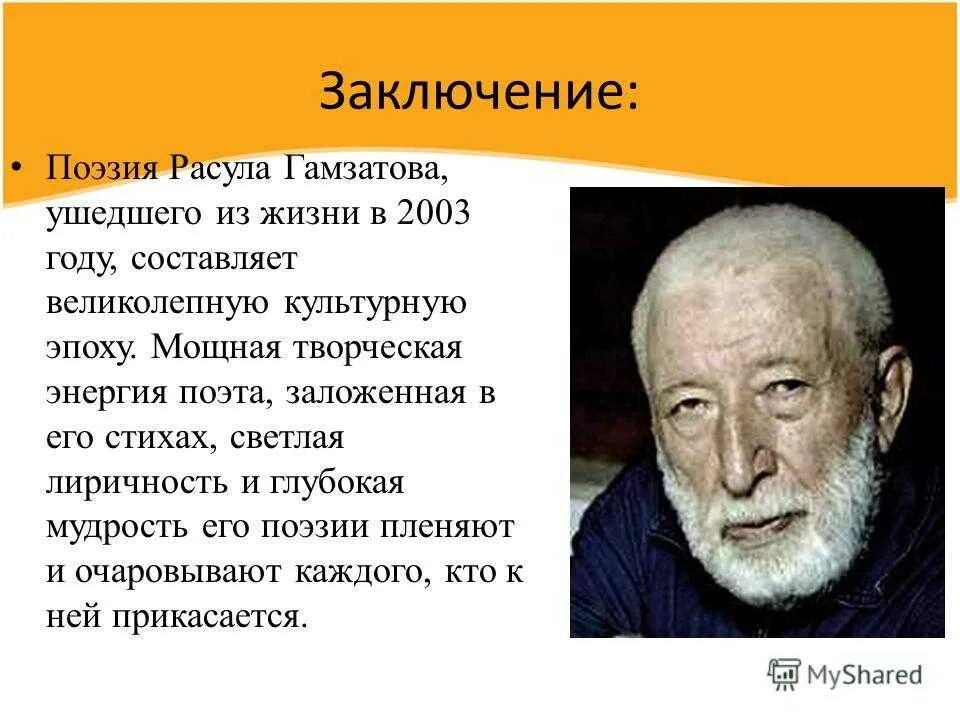 Заключение:

• Поэзия Расула Гамзатова, ушедшего из жизни в 2003 году, составляет великолепную культурную эпоху. Мощная творческая энергия поэта, заложенная в его стихах, светлая лиричность и глубокая мудрость его поэзии пленяют и очаровывают каждого, кто к ней прикасается.

MyShared